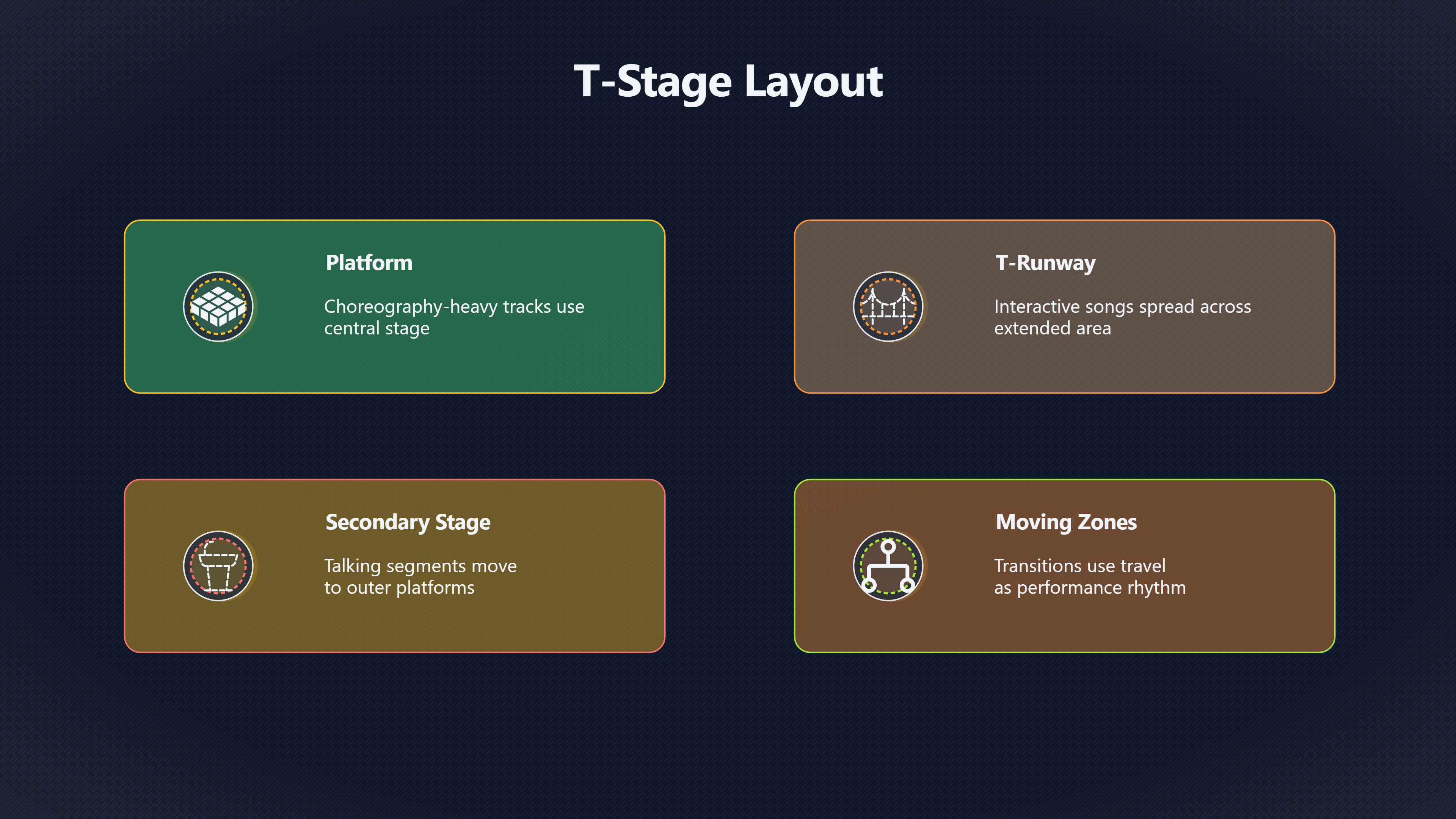 T-Stage Layout

Platform

Choreography-heavy tracks use central stage

T-Runway

Interactive songs spread across extended area

Secondary Stage

Talking segments move to outer platforms

Moving Zones

Transitions use travel as performance rhythm